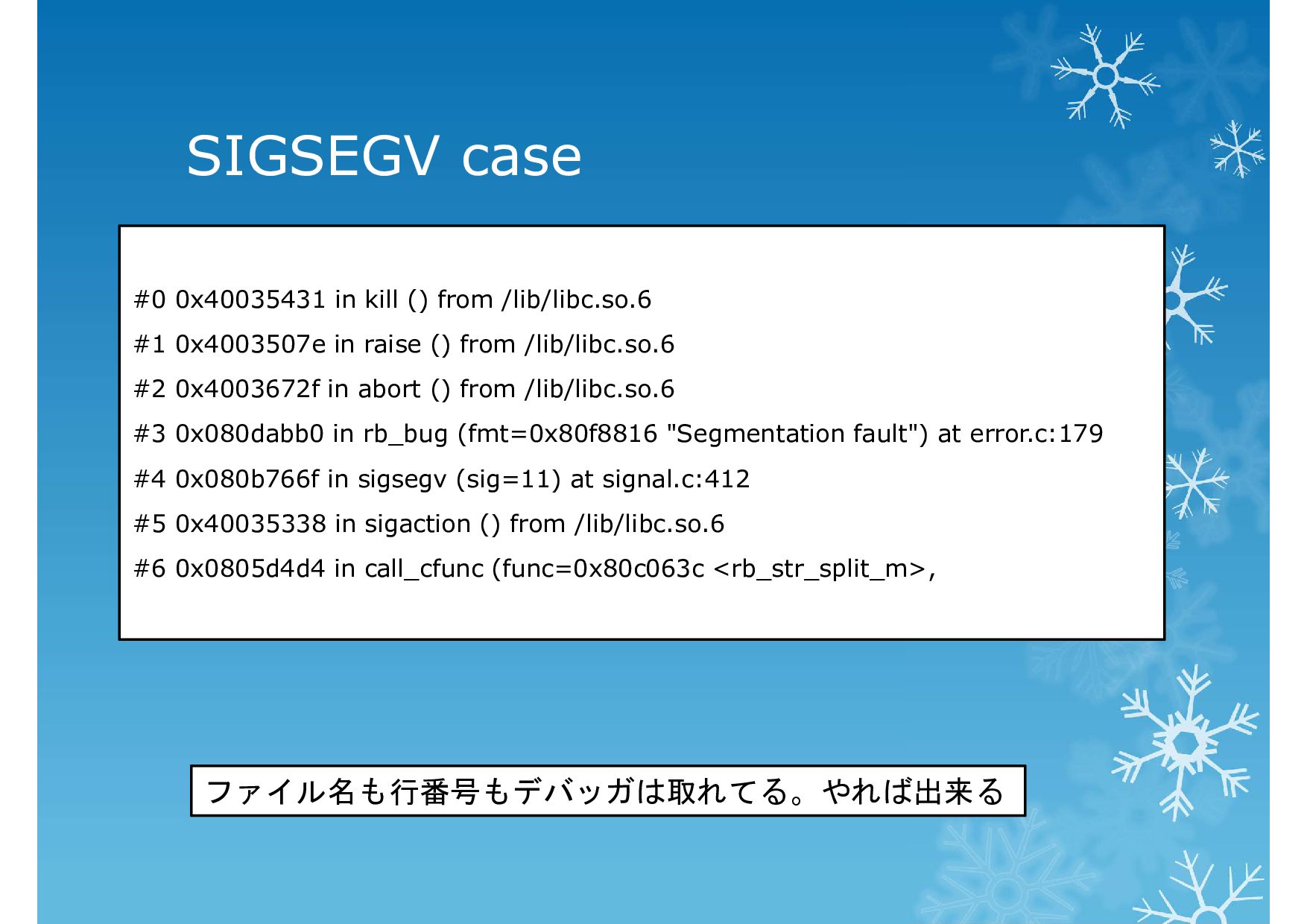 SIGSEGV case

#0 0x40035431 in kill () from /lib/libc.so.6

#1 0x4003507e in raise () from /lib/libc.so.6

#2 0x4003672f in abort () from /lib/libc.so.6

#3 0x080dabb0 in rb_bug (fmt=0x80f8816 "Segmentation fault") at error.c:179

#4 0x080b766f in sigsegv (sig=11) at signal.c:412

#5 0x40035338 in sigaction () from /lib/libc.so.6

#6 0x0805d4d4 in call_cfunc (func=0x80c063c <rb_str_split_m>,

ファイル名も行番号もデバッガは取れてる。やれば出来る